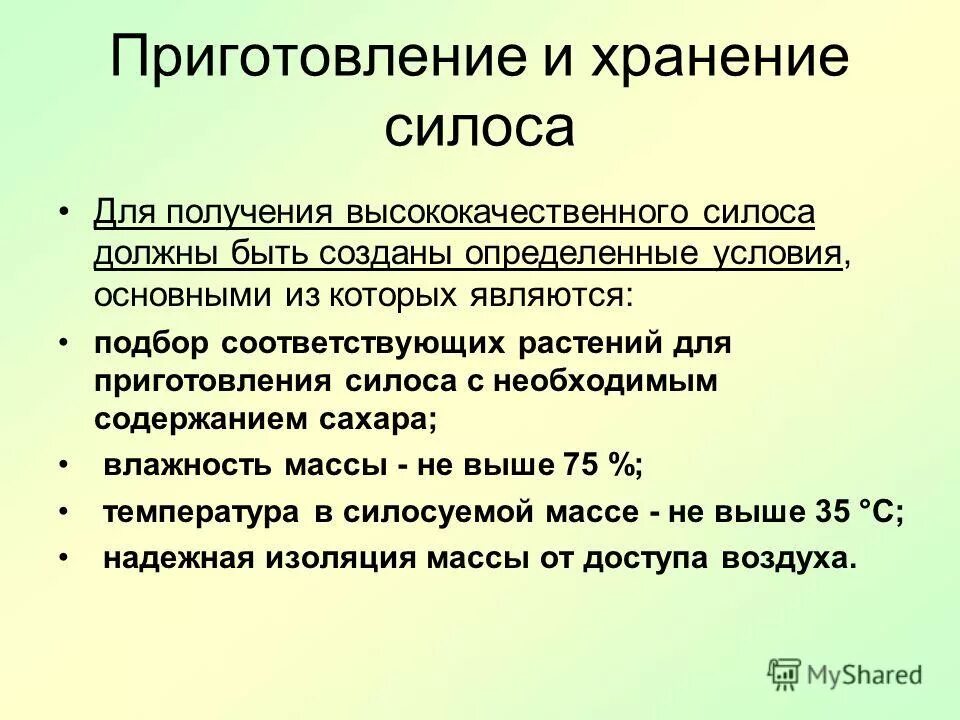 Приготовление и хранение силоса

• Для получения высококачественного силоса должны быть созданы определенные условия, основными из которых являются:
• подбор соответствующих растений для приготовления силоса с необходимым содержанием сахара;
• влажность массы - не выше 75 %;
• температура в силосуемой массе - не выше 35 °С;
• надежная изоляция массы от доступа воздуха.

MyShared